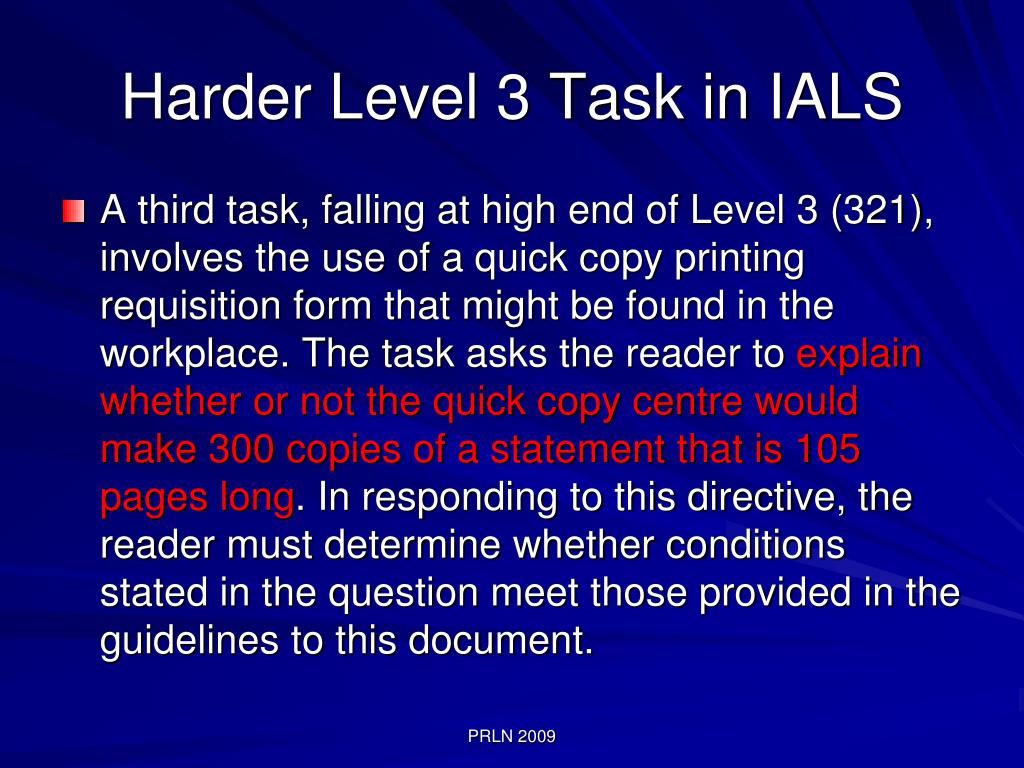 Harder Level 3 Task in IALS

A third task, falling at high end of Level 3 (321), involves the use of a quick copy printing requisition form that might be found in the workplace. The task asks the reader to explain whether or not the quick copy centre would make 300 copies of a statement that is 105 pages long. In responding to this directive, the reader must determine whether conditions stated in the question meet those provided in the guidelines to this document.

PRLN 2009